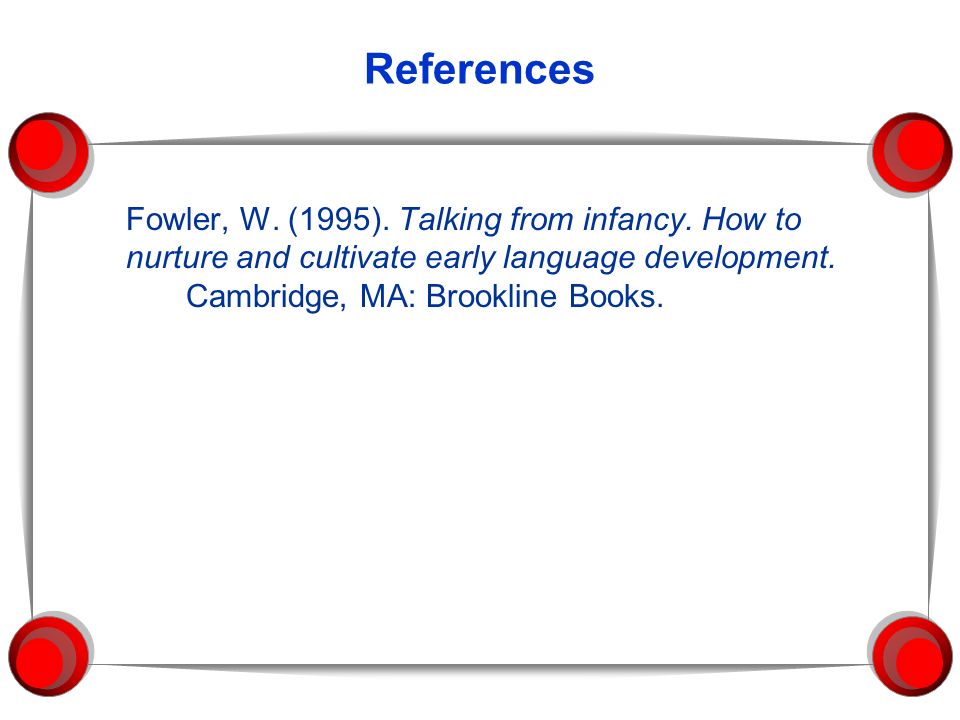 References

Fowler, W. (1995). Talking from infancy. How to nurture and cultivate early language development. Cambridge, MA: Brookline Books.